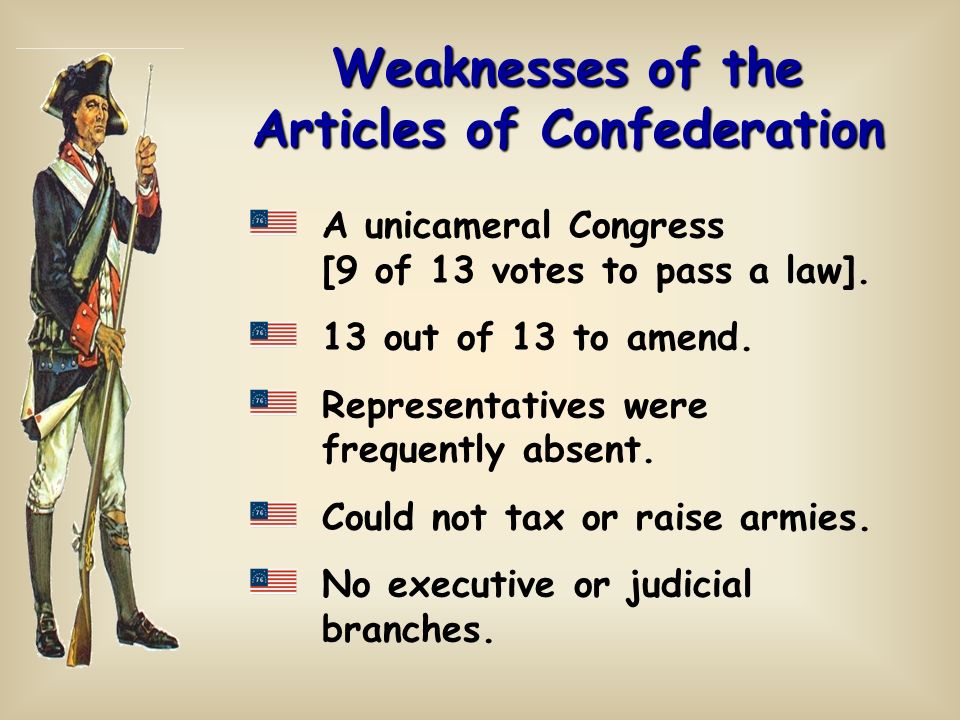 Weaknesses of the Articles of Confederation

A unicameral Congress [9 of 13 votes to pass a law].

13 out of 13 to amend.

Representatives were frequently absent.

Could not tax or raise armies.

No executive or judicial branches.